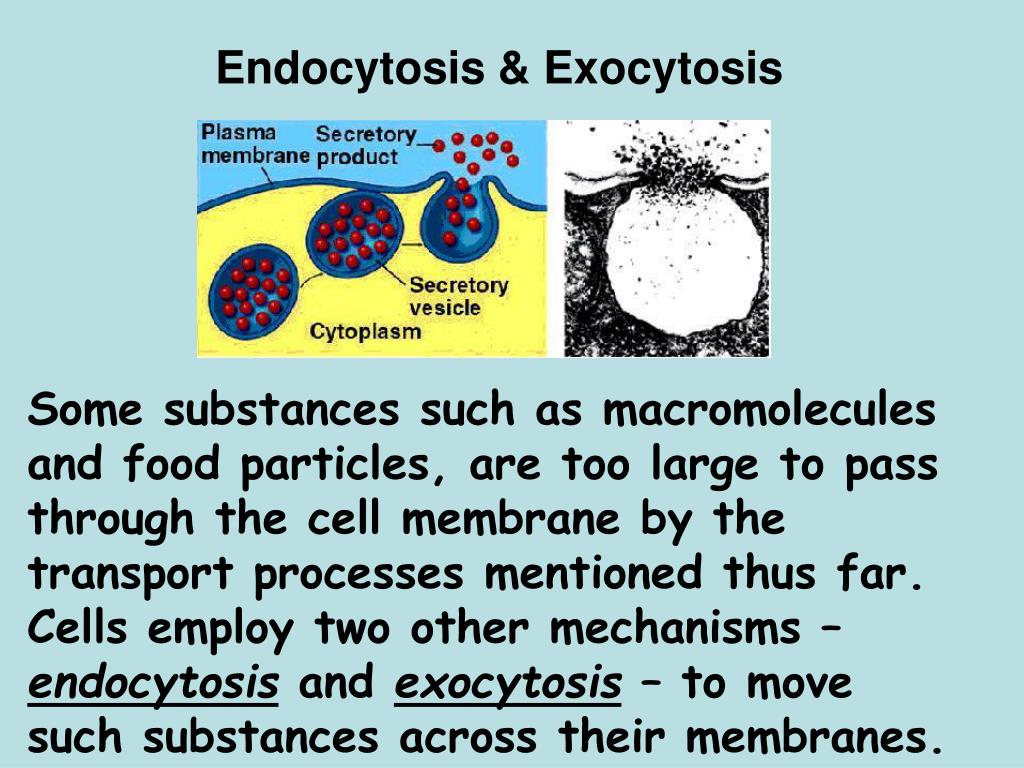 Endocytosis & Exocytosis

Plasma membrane

Secretory product

Secretory vesicle

Cytoplasm

Some substances such as macromolecules and food particles, are too large to pass through the cell membrane by the transport processes mentioned thus far. Cells employ two other mechanisms – endocytosis and exocytosis – to move such substances across their membranes.